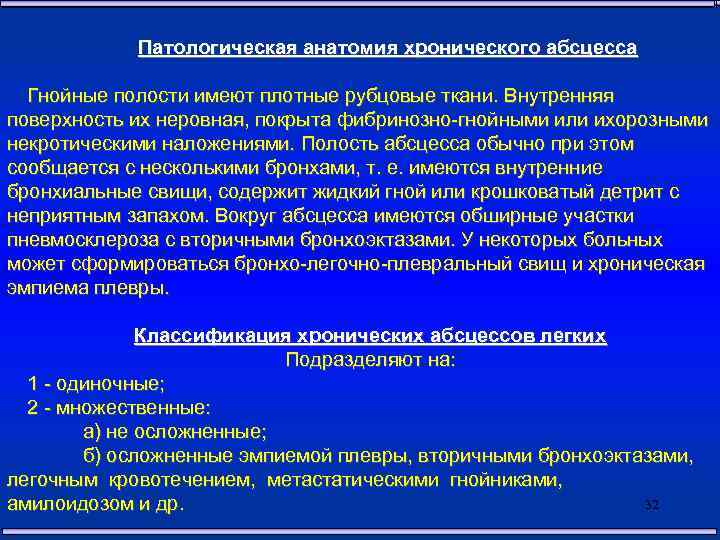 Патологическая анатомия хронического абсцесса

Гнойные полости имеют плотные рубцовые ткани. Внутренняя поверхность их неровная, покрыта фибринозно-гнойными или ихорозными некротическими наложениями. Полость абсцесса обычно при этом сообщается с несколькими бронхами, т. е. имеются внутренние бронхиальные свищи, содержит жидкий гной или крошковатый детрит с неприятным запахом. Вокруг абсцесса имеются обширные участки пневмосклероза с вторичными бронхоэктазами. У некоторых больных может сформироваться бронхо-легочно-плевральный свищ и хроническая эмпиема плевры.

Классификация хронических абсцессов легких
Подразделяют на:
1 - одиночные;
2 - множественные:
а) не осложненные;
б) осложненные эмпиемой плевры, вторичными бронхоэктазами, легочным кровотечением, метастатическими гнойниками, амилоидозом и др.

32